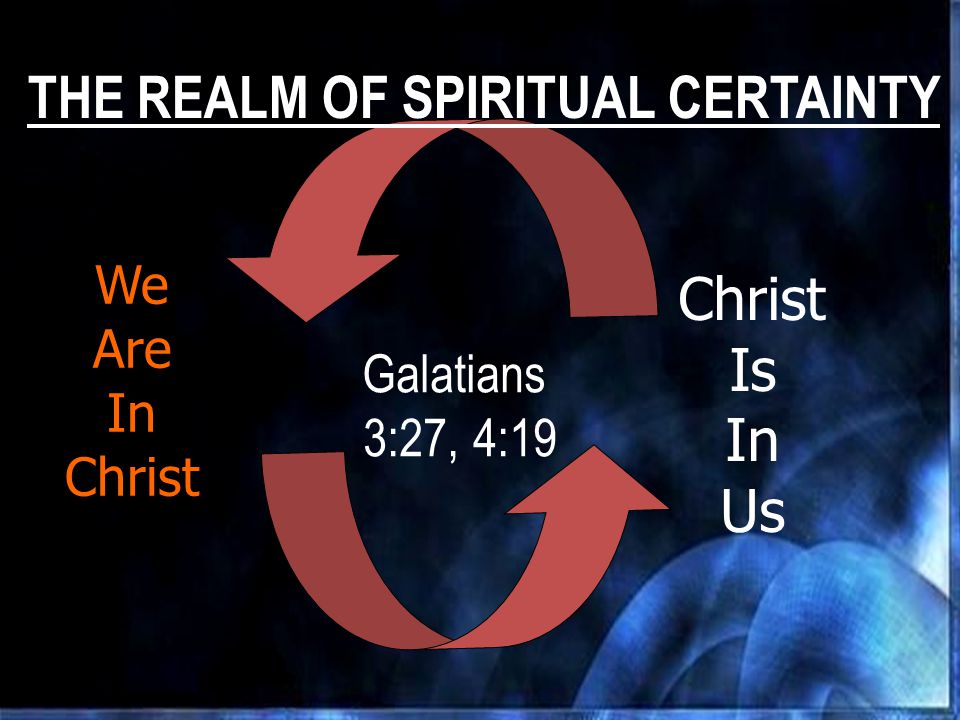 THE REALM OF SPIRITUAL CERTAINTY

We
Are
In
Christ

Galatians
3:27, 4:19

Christ
Is
In
Us